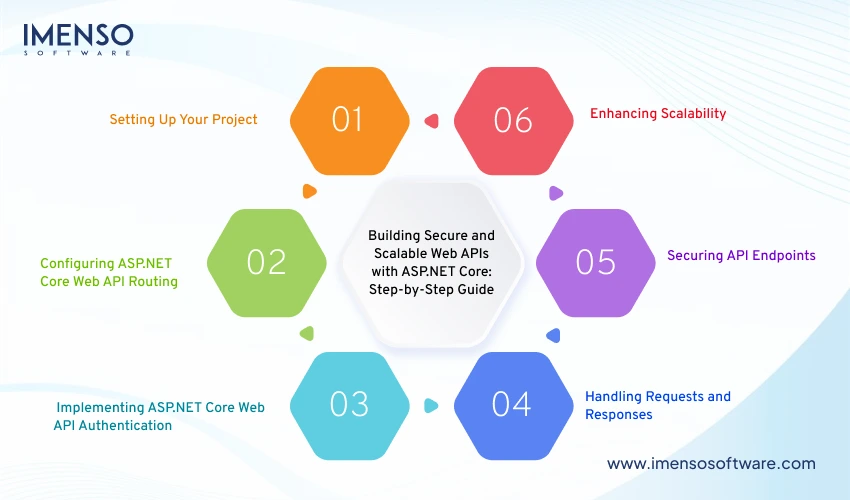 IMENSO
SOFTWARE

Building Secure and Scalable Web APIs with ASP.NET Core: Step-by-Step Guide

01
Setting Up Your Project

02
Configuring ASP.NET Core Web API Routing

03
Implementing ASP.NET Core Web API Authentication

04
Handling Requests and Responses

05
Securing API Endpoints

06
Enhancing Scalability

www.imensosoftware.com